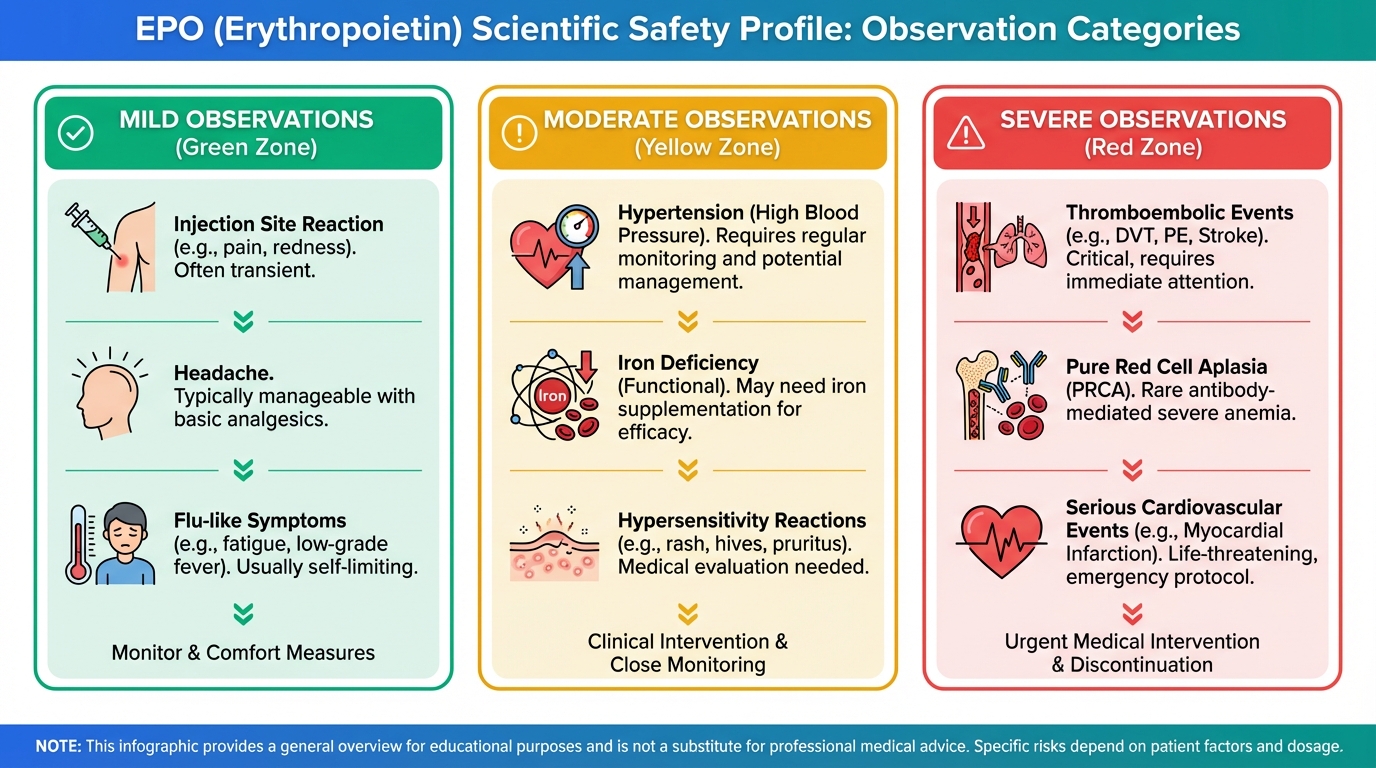 EPO (Erythropoietin) Scientific Safety Profile: Observation Categories

MILD OBSERVATIONS
(Green Zone)

Injection Site Reaction (e.g., pain, redness). Often transient.

Headache. Typically manageable with basic analgesics.

Flu-like Symptoms (e.g., fatigue, low-grade fever). Usually self-limiting.

Monitor & Comfort Measures

MODERATE OBSERVATIONS
(Yellow Zone)

Hypertension (High Blood Pressure). Requires regular monitoring and potential management.

Iron

Iron Deficiency (Functional). May need iron supplementation for efficacy.

Hypersensitivity Reactions (e.g., rash, hives, pruritus). Medical evaluation needed.

Clinical Intervention & Close Monitoring

SEVERE OBSERVATIONS
(Red Zone)

Thromboembolic Events (e.g., DVT, PE, Stroke). Critical, requires immediate attention.

Pure Red Cell Aplasia (PRCA). Rare antibody-mediated severe anemia.

Serious Cardiovascular Events (e.g., Myocardial Infarction). Life-threatening, emergency protocol.

Urgent Medical Intervention & Discontinuation

NOTE: This infographic provides a general overview for educational purposes and is not a substitute for professional medical advice. Specific risks depend on patient factors and dosage.